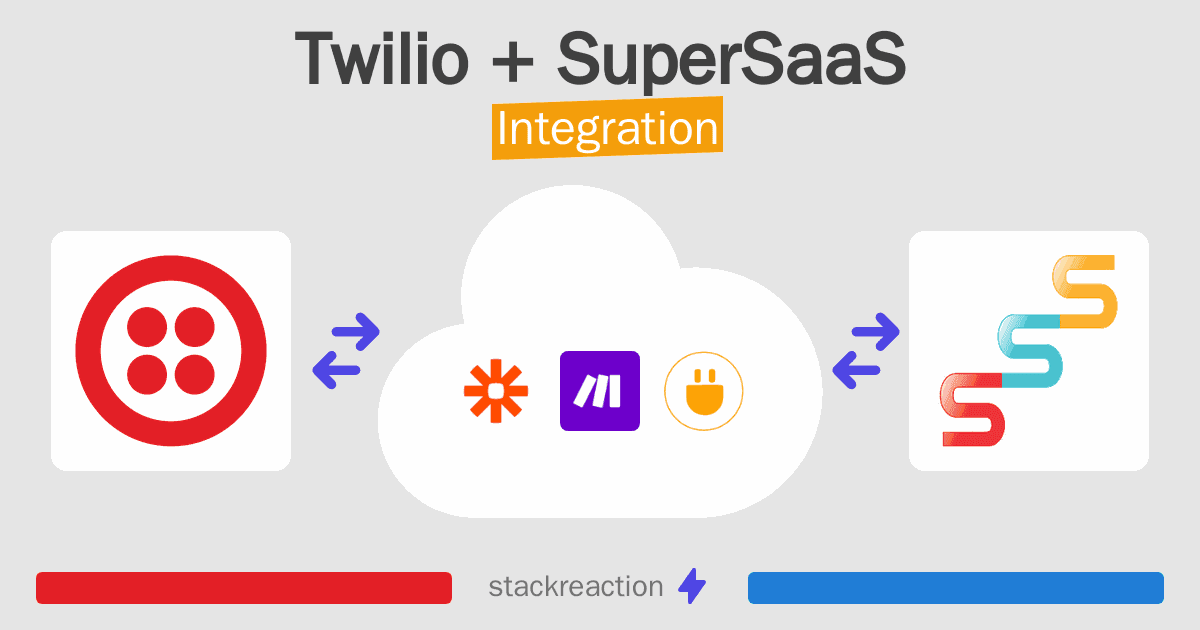 Twilio + SuperSaaS
Integration

stackreaction